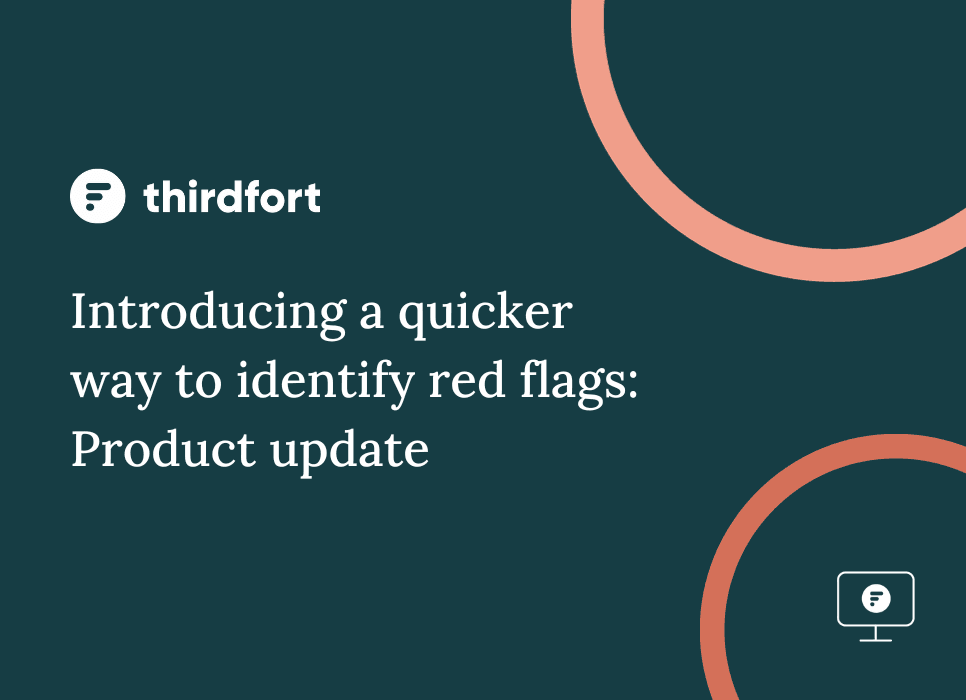 thirdfort

Introducing a quicker way to identify red flags: Product update